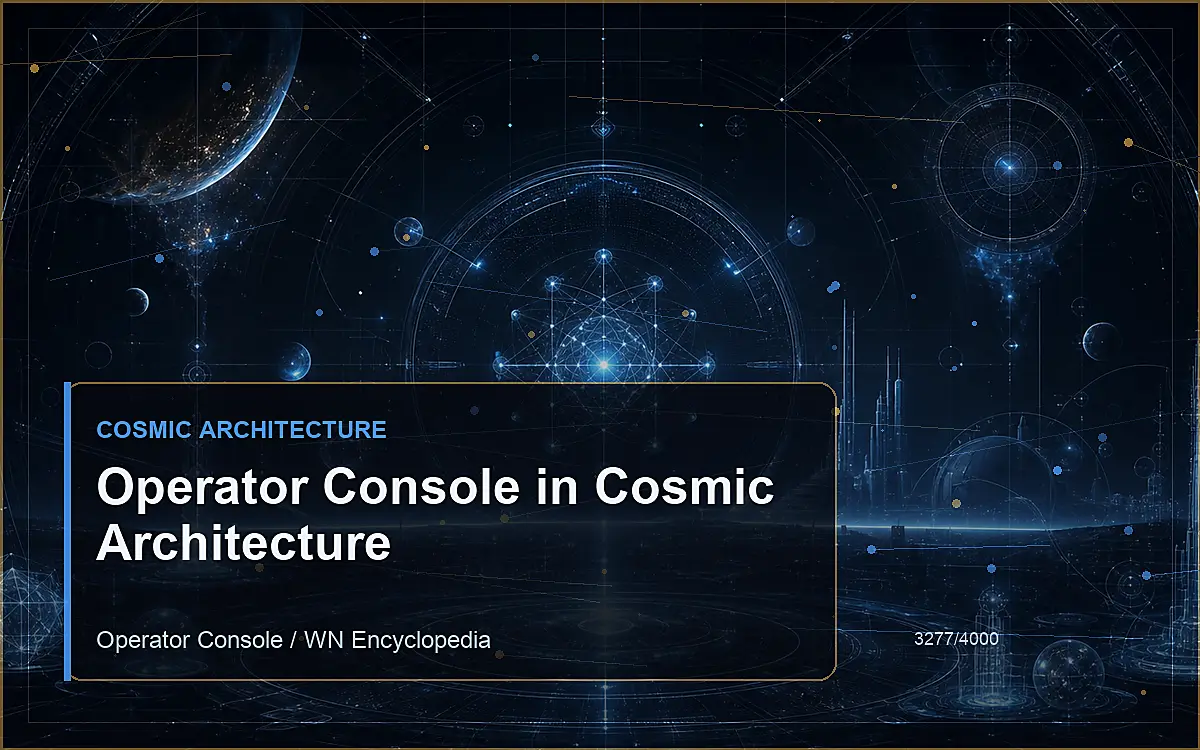 COSMIC ARCHITECTURE

Operator Console in Cosmic Architecture

Operator Console / WN Encyclopedia

3277/4000